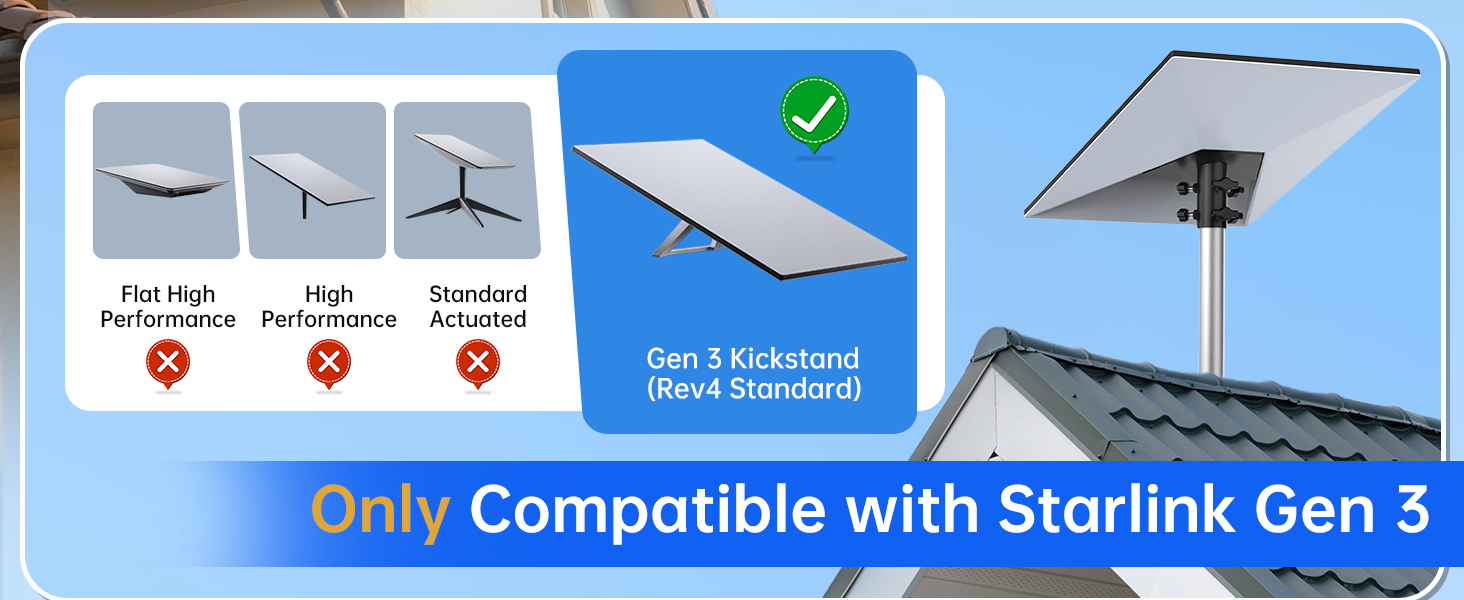 Flat High Performance

High Performance

Standard Actuated

Gen 3 Kickstand (Rev4 Standard)

Only Compatible with Starlink Gen 3